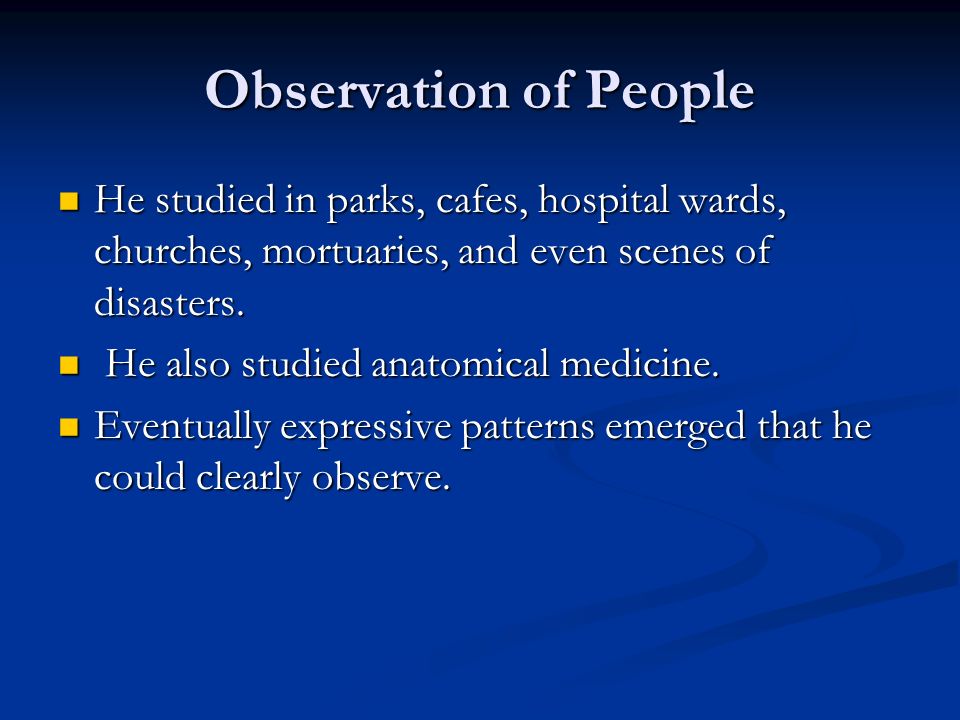 Observation of People

- He studied in parks, cafes, hospital wards, churches, mortuaries, and even scenes of disasters.
- He also studied anatomical medicine.
- Eventually expressive patterns emerged that he could clearly observe.